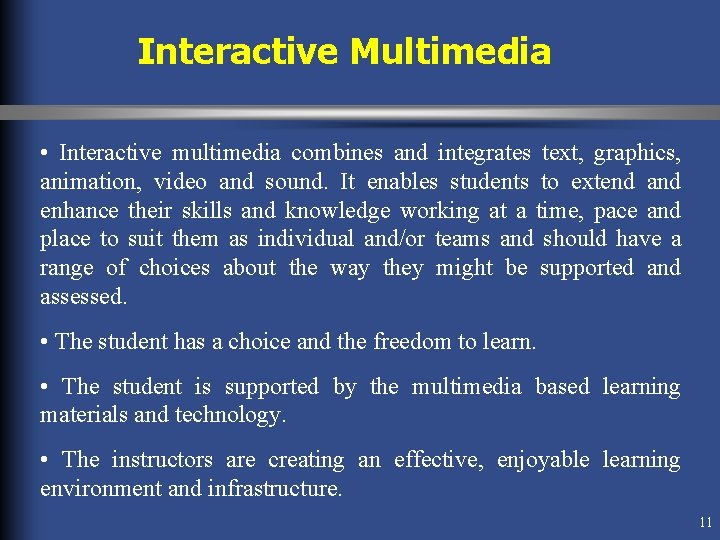 Interactive Multimedia

• Interactive multimedia combines and integrates text, graphics, animation, video and sound. It enables students to extend and enhance their skills and knowledge working at a time, pace and place to suit them as individual and/or teams and should have a range of choices about the way they might be supported and assessed.

• The student has a choice and the freedom to learn.

• The student is supported by the multimedia based learning materials and technology.

• The instructors are creating an effective, enjoyable learning environment and infrastructure.

11